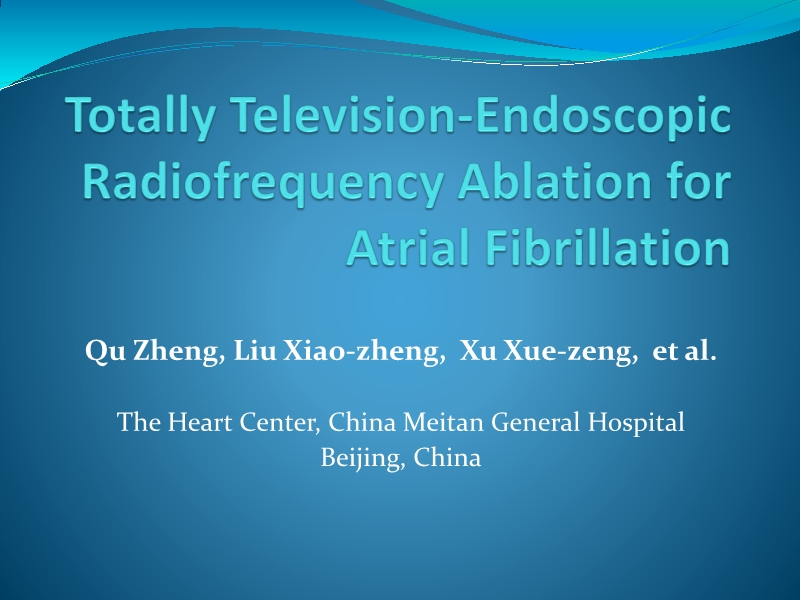 Totally Television-Endoscopic Radiofrequency Ablation for Atrial Fibrillation

Qu Zheng, Liu Xiao-zheng, Xu Xue-zeng, et al.

The Heart Center, China Meitan General Hospital
Beijing, China